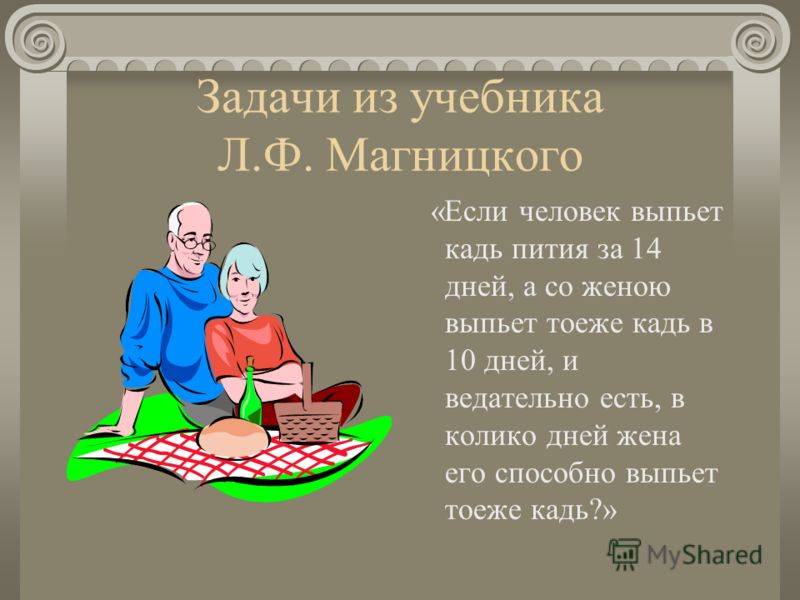 Задачи из учебника Л.Ф. Магницкого

«Если человек выпьет кадь пития за 14 дней, а со женою выпьет тоеже кадь в 10 дней, и ведательно есть, в колико дней жена его способно выпьет тоеже кадь?»

MyShared